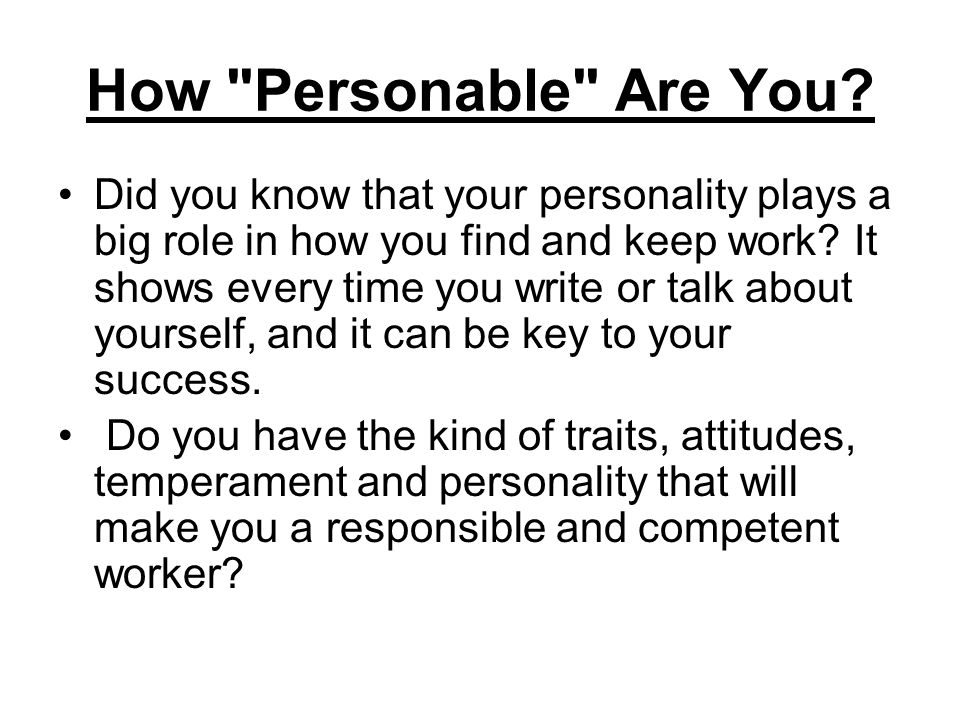 How "Personable" Are You?

• Did you know that your personality plays a big role in how you find and keep work? It shows every time you write or talk about yourself, and it can be key to your success.
• Do you have the kind of traits, attitudes, temperament and personality that will make you a responsible and competent worker?